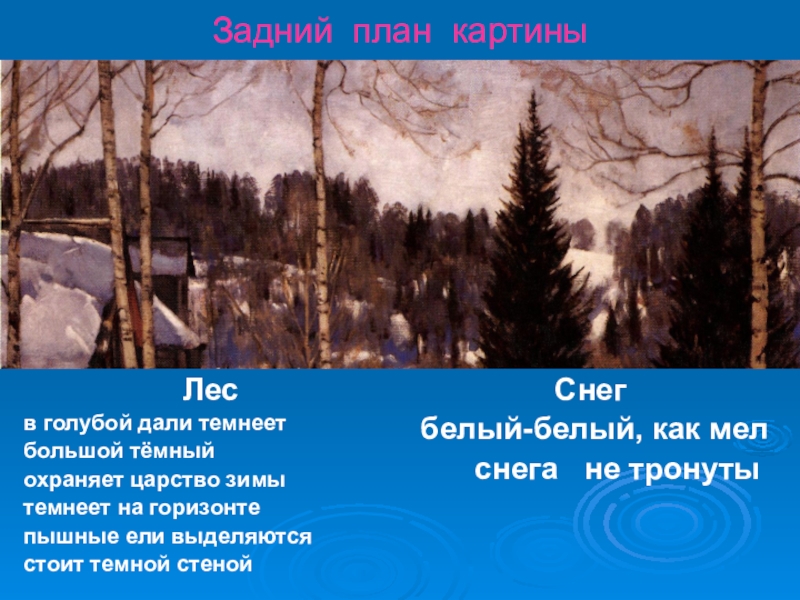 Задний план картины

Лес
в голубой дали темнеет
большой тёмный
охраняет царство зимы
темнеет на горизонте
пышные ели выделяются
стоит темной стеной

Снег
белый-белый, как мел
снега не тронуты